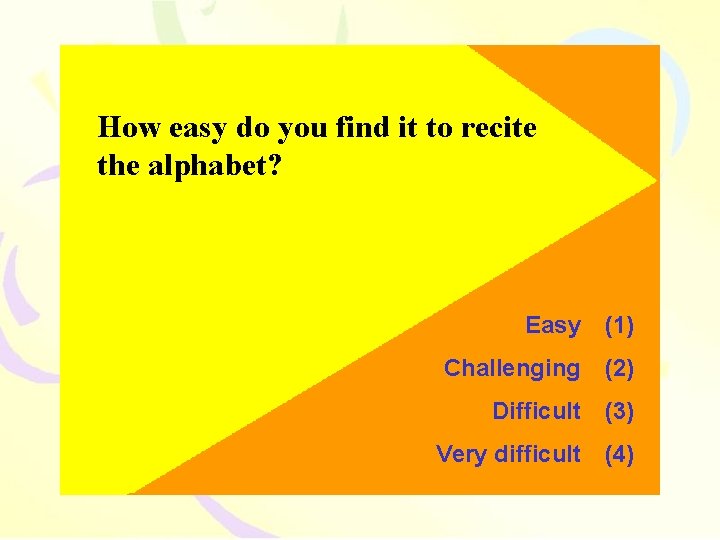 How easy do you find it to recite the alphabet?

Easy (1)
Challenging (2)
Difficult (3)
Very difficult (4)